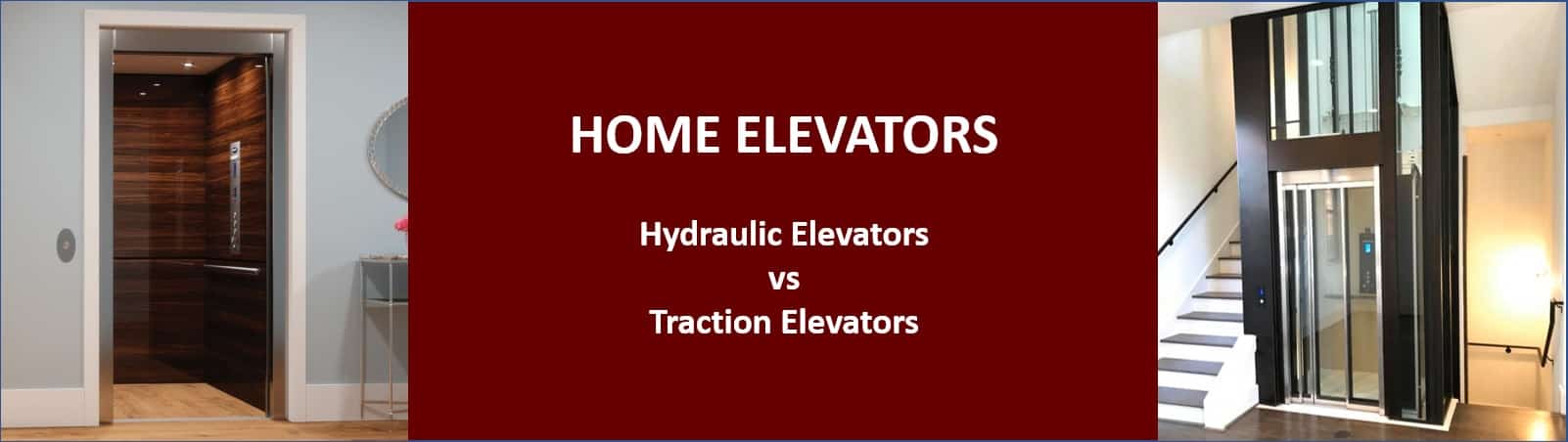 HOME ELEVATORS

Hydraulic Elevators
vs
Traction Elevators